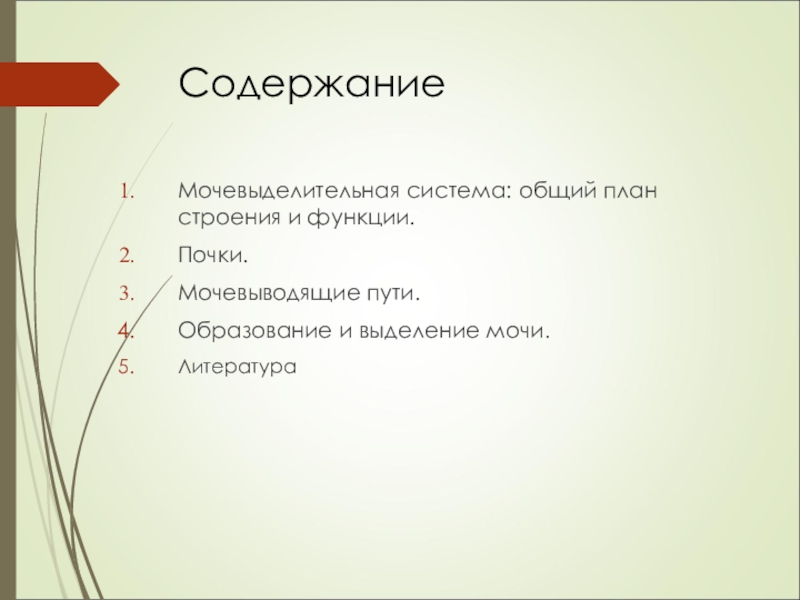 Содержание

1. Мочевыделительная система: общий план строения и функции.
2. Почки.
3. Мочевыводящие пути.
4. Образование и выделение мочи.
5. Литература